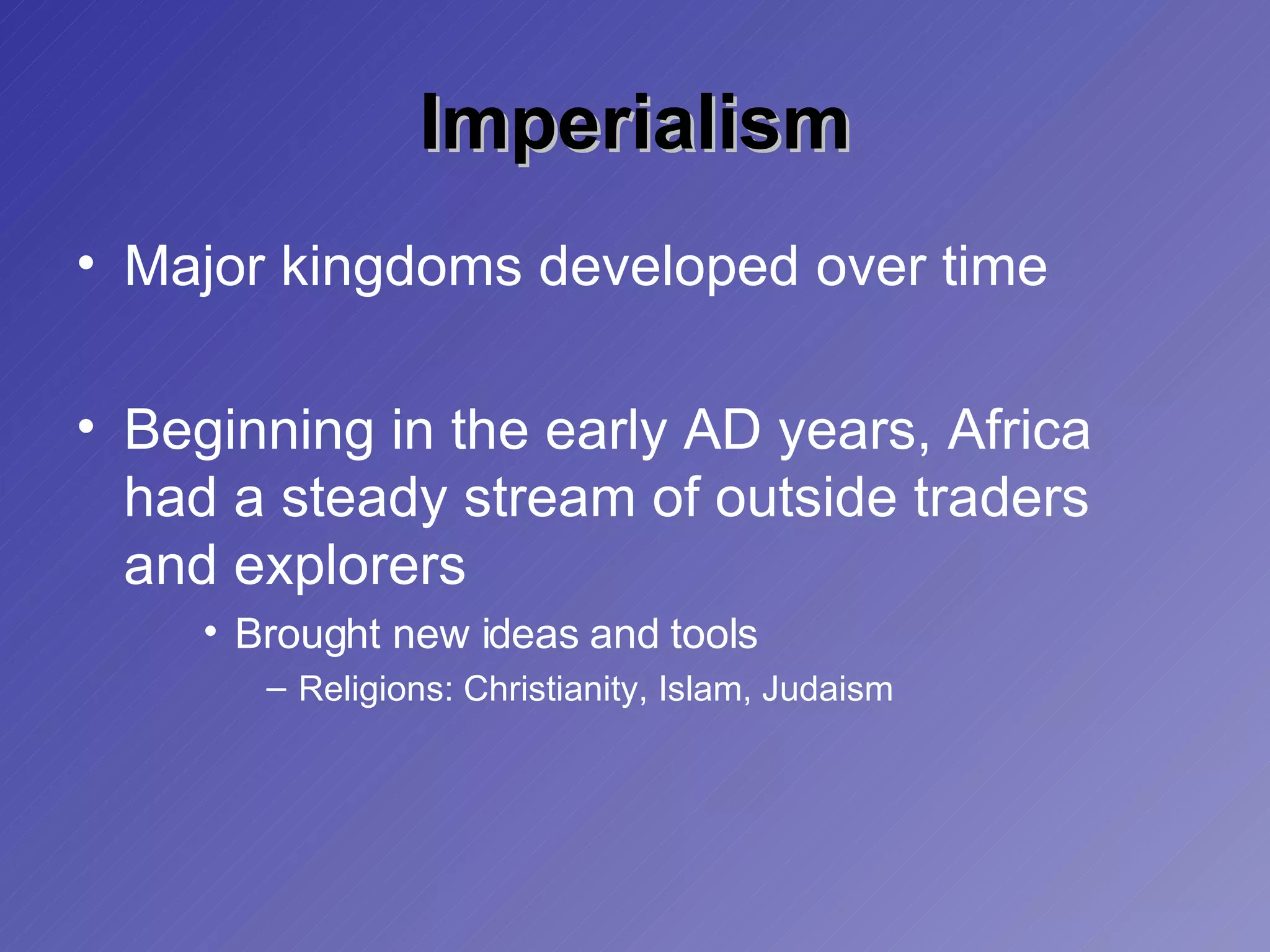 Imperialism

• Major kingdoms developed over time

• Beginning in the early AD years, Africa had a steady stream of outside traders and explorers

• Brought new ideas and tools

– Religions: Christianity, Islam, Judaism